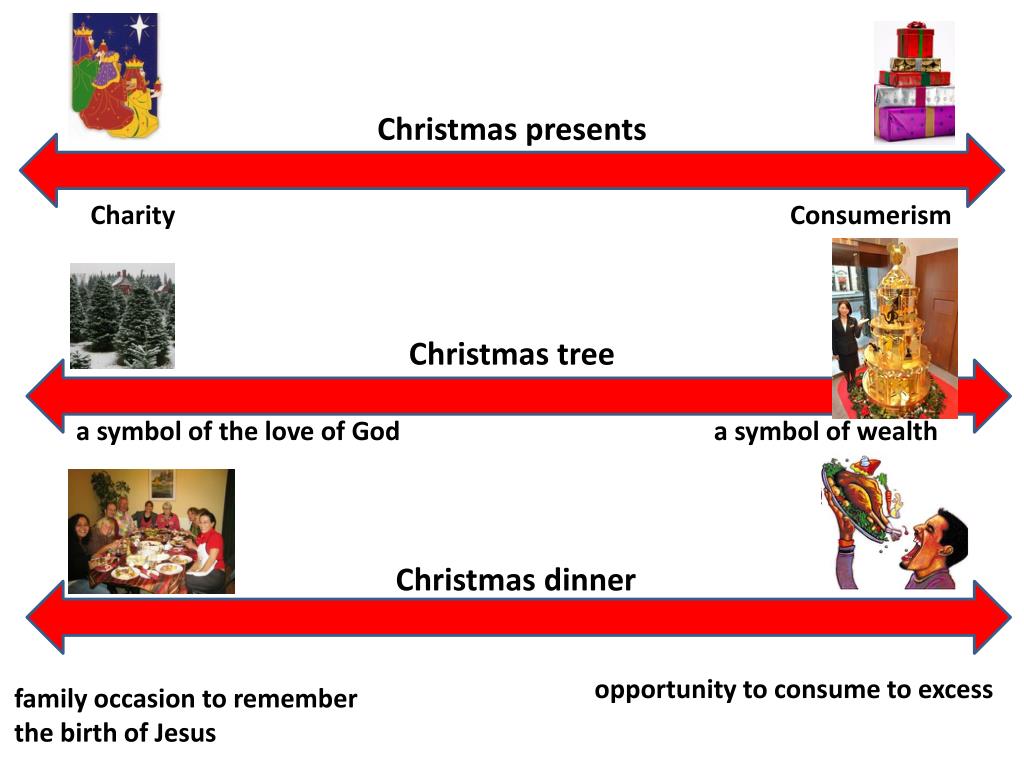 Christmas presents

Charity

Consumerism

Christmas tree

a symbol of the love of God

a symbol of wealth

Christmas dinner

family occasion to remember the birth of Jesus

opportunity to consume to excess